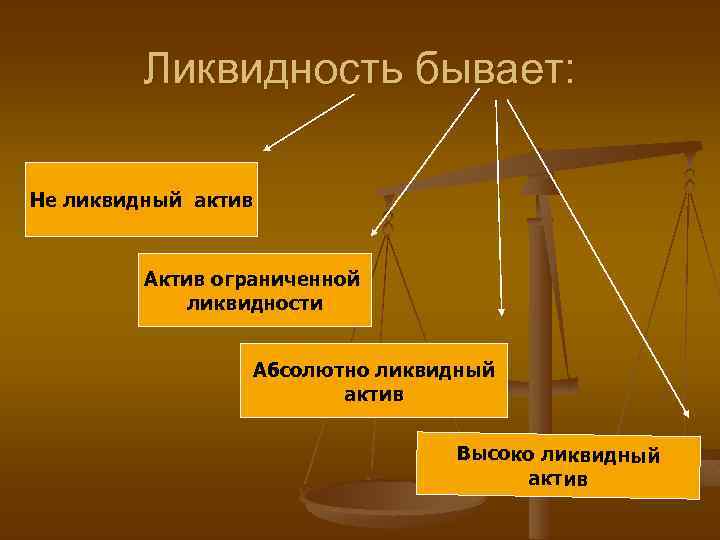 Ликвидность бывает:

Не ликвидный актив

Актив ограниченной ликвидности

Абсолютно ликвидный актив

Высоко ликвидный актив